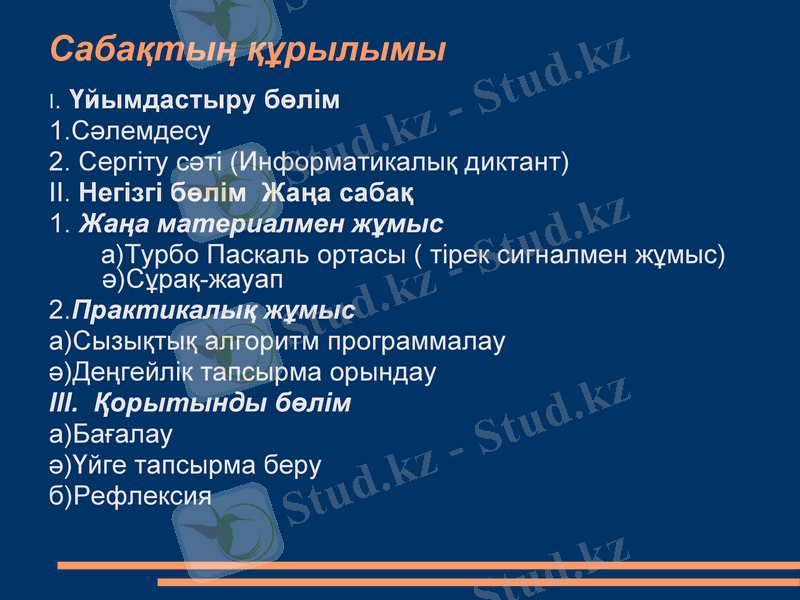 Сабақтың құрылымы

I. Ұйымдастыру бөлім
1.Сәлемдесу
2. Сергіту сәті (Информатикалық диктант)
II. Негізгі бөлім Жаңа сабақ
1. Жаңа материалмен жұмыс
а)Турбо Паскаль ортасы ( тірек сигналмен жұмыс)
ә)Сұрақ-жауап
2.Практикалық жұмыс
а)Сызықтық алгоритм программалау
ә)Деңгейлік тапсырма орындау
III. Қорытынды бөлім
а)Бағалау
ә)Үйге тапсырма беру
б)Рефлексия

Stud.kz - Stud.kz
Stud.kz - Stud.kz
Stud.kz - Stud.kz
Stud.kz